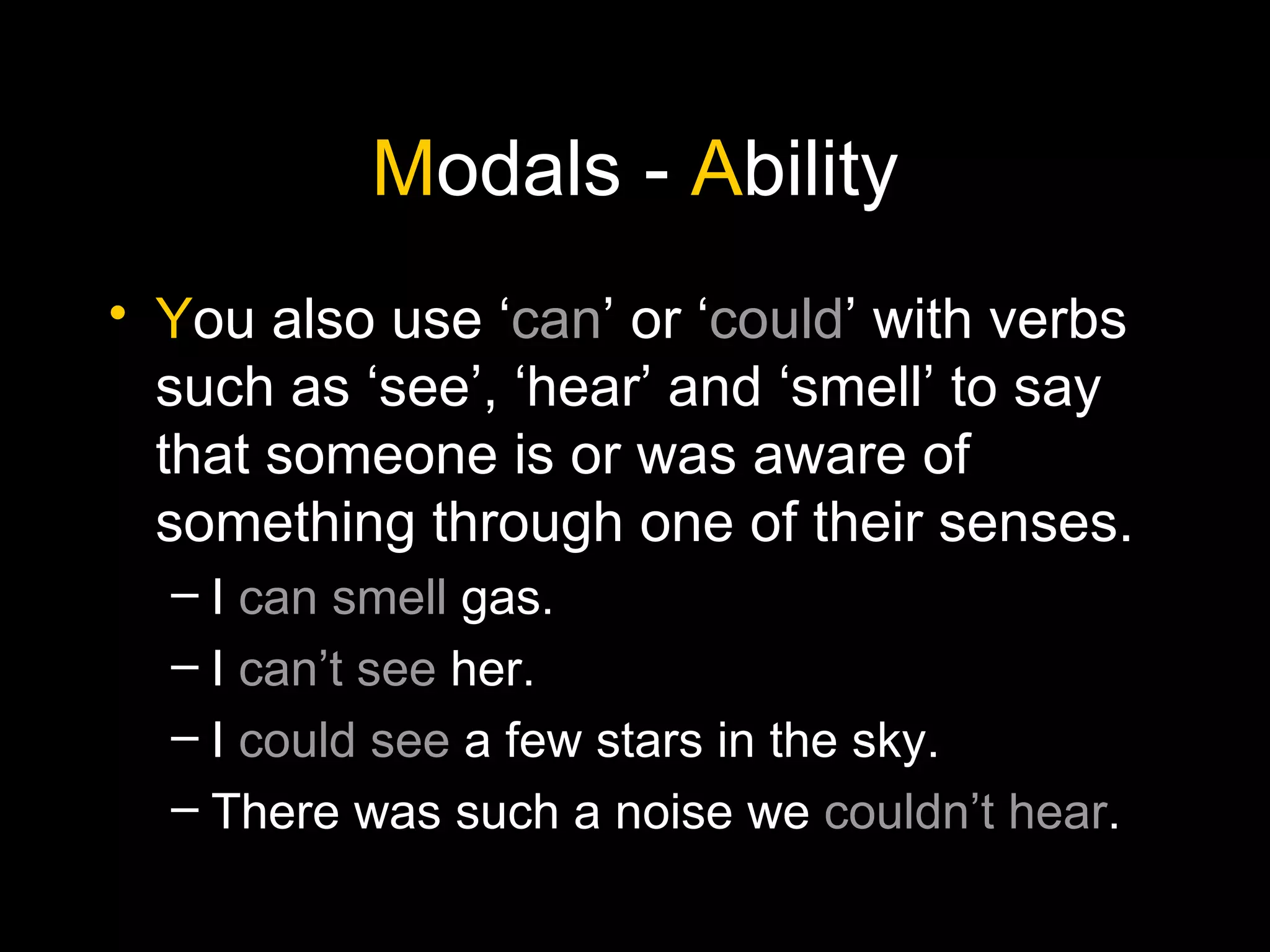 Modals - Ability

• You also use ‘can’ or ‘could’ with verbs such as ‘see’, ‘hear’ and ‘smell’ to say that someone is or was aware of something through one of their senses.

– I can smell gas.
– I can’t see her.
– I could see a few stars in the sky.
– There was such a noise we couldn’t hear.